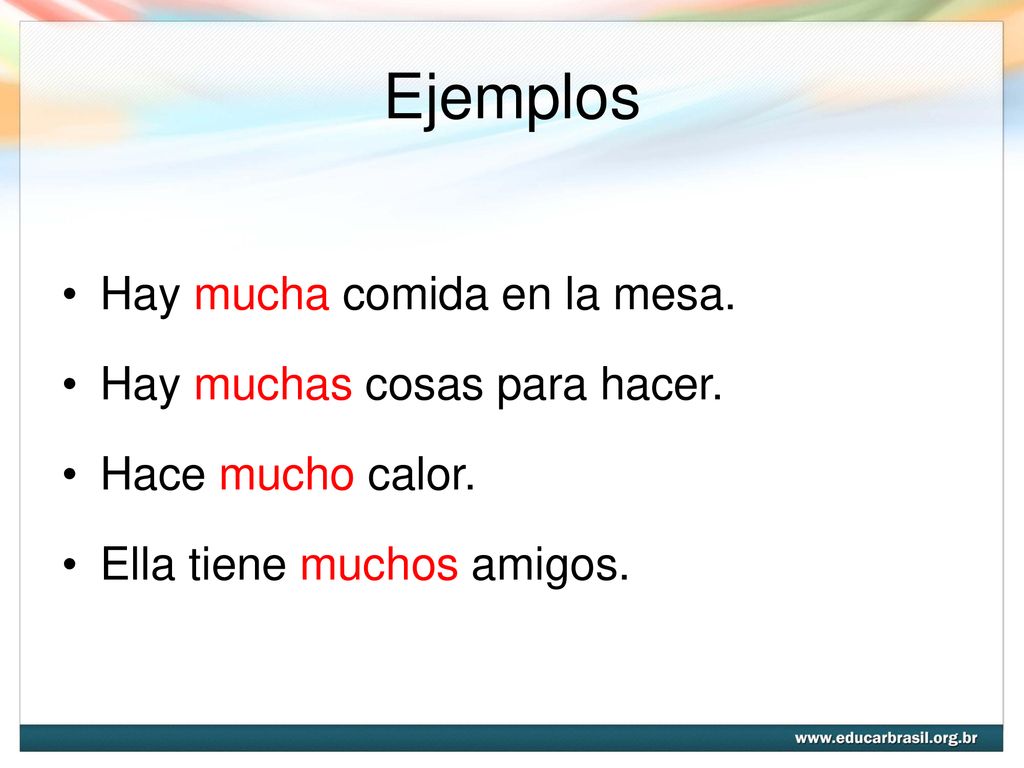 Ejemplos

• Hay mucha comida en la mesa.

• Hay muchas cosas para hacer.

• Hace mucho calor.

• Ella tiene muchos amigos.

www.educarbrasil.org.br